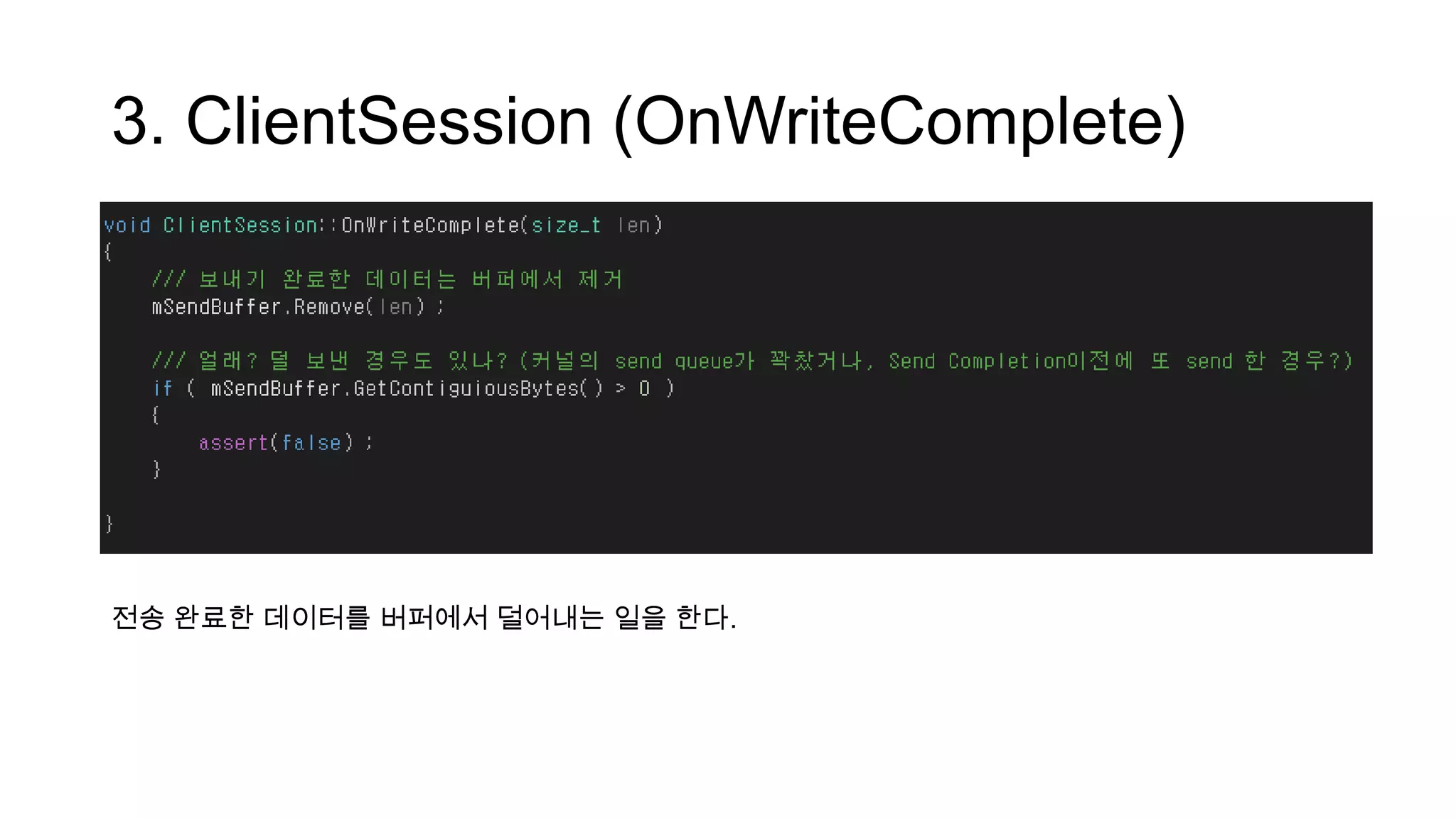 3. ClientSession (OnWriteComplete)

void ClientSession::OnWriteComplete(size_t len)
{
    /// 보내기 완료한 데이터는 버퍼에서 제거
    mSendBuffer.Remove(len) ;

    /// 얼래? 덜 보낸 경우도 있나? (커널의 send queue가 꽉찼거나, Send Completion이전에 또 send 한 경우?)
    if ( mSendBuffer.GetContiguiousBytes() > 0 )
    {
        assert(false) ;
    }

}

전송 완료한 데이터를 버퍼에서 덜어내는 일을 한다.